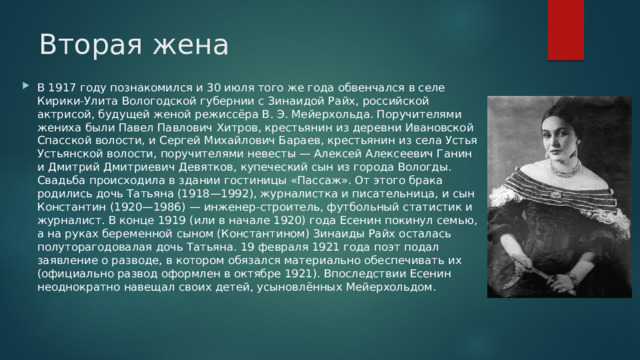 Вторая жена

В 1917 году познакомился и 30 июля того же года обвенчался в селе Кирики-Улита Вологодской губернии с Зинаидой Райх, российской актрисой, будущей женой режиссёра В. Э. Мейерхольда. Поручителями жениха были Павел Павлович Хитров, крестьянин из деревни Ивановской Спасской волости, и Сергей Михайлович Бараев, крестьянин из села Устья Устьянской волости, поручителями невесты — Алексей Алексеевич Ганин и Дмитрий Дмитриевич Девятков, купеческий сын из города Вологды. Свадьба происходила в здании гостиницы «Пассаж». От этого брака родились дочь Татьяна (1918—1992), журналистка и писательница, и сын Константин (1920—1986) — инженер-строитель, футбольный статистик и журналист. В конце 1919 (или в начале 1920) года Есенин покинул семью, а на руках беременной сыном (Константином) Зинаиды Райх осталась полуторагодовалая дочь Татьяна. 19 февраля 1921 года поэт подал заявление о разводе, в котором обязался материально обеспечивать их (официально развод оформлен в октябре 1921). Впоследствии Есенин неоднократно навещал своих детей, усыновлённых Мейерхольдом.